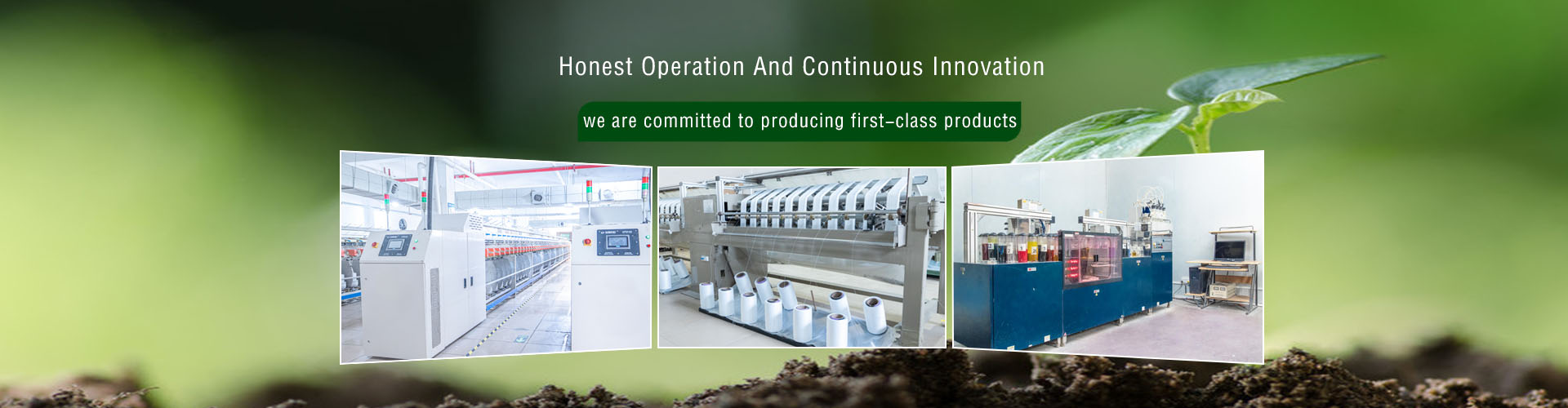 Honest Operation And Continuous Innovation

we are committed to producing first-class products